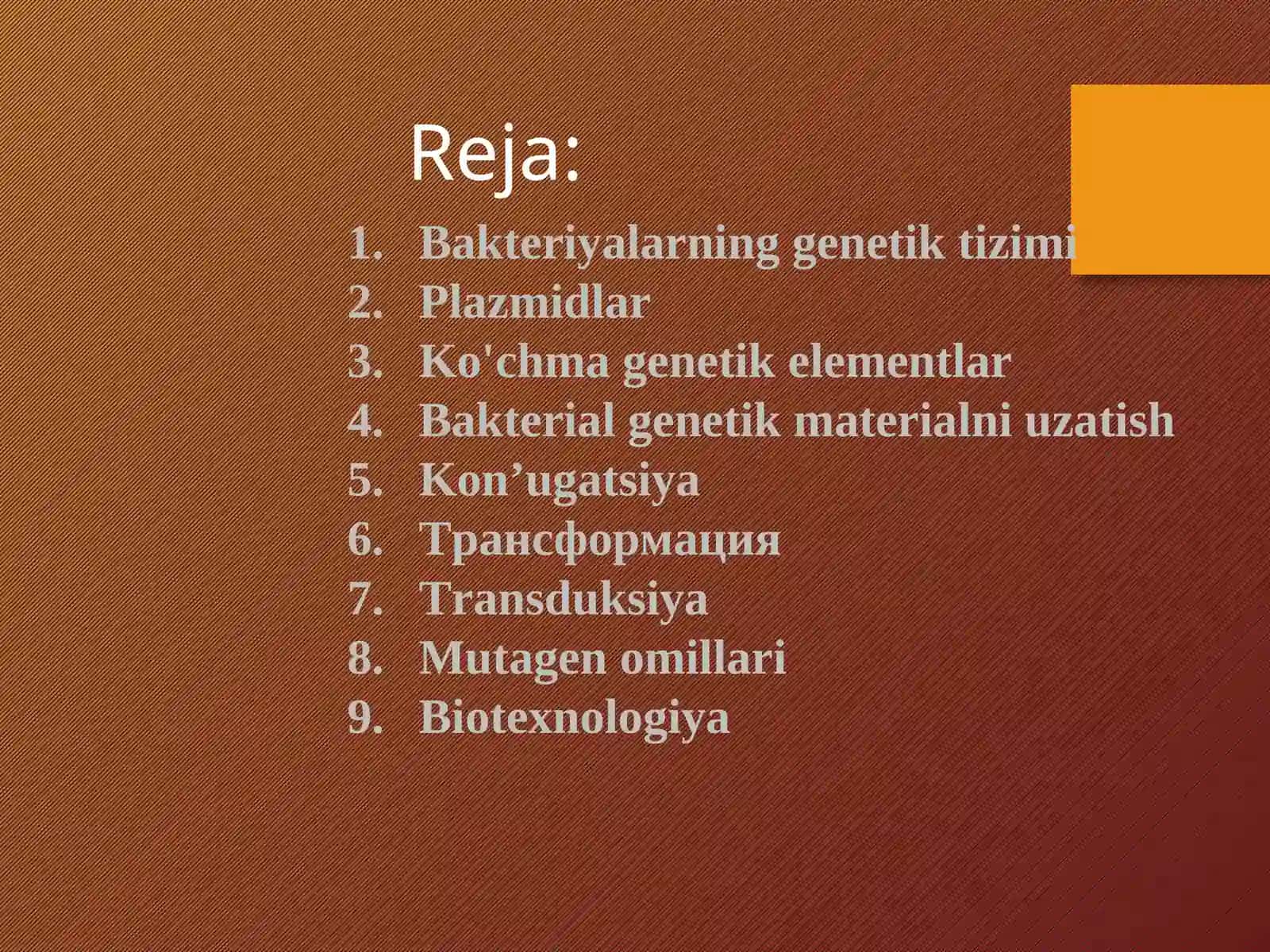 Reja:

1. Bakteriyalarning genetik tizimi
2. Plazmidlar
3. Ko'chma genetik elementlar
4. Bakterial genetik materialni uzatish
5. Kon’ugatsiya
6. Трансформация
7. Transduksiya
8. Mutagen omillari
9. Biotexnologiya